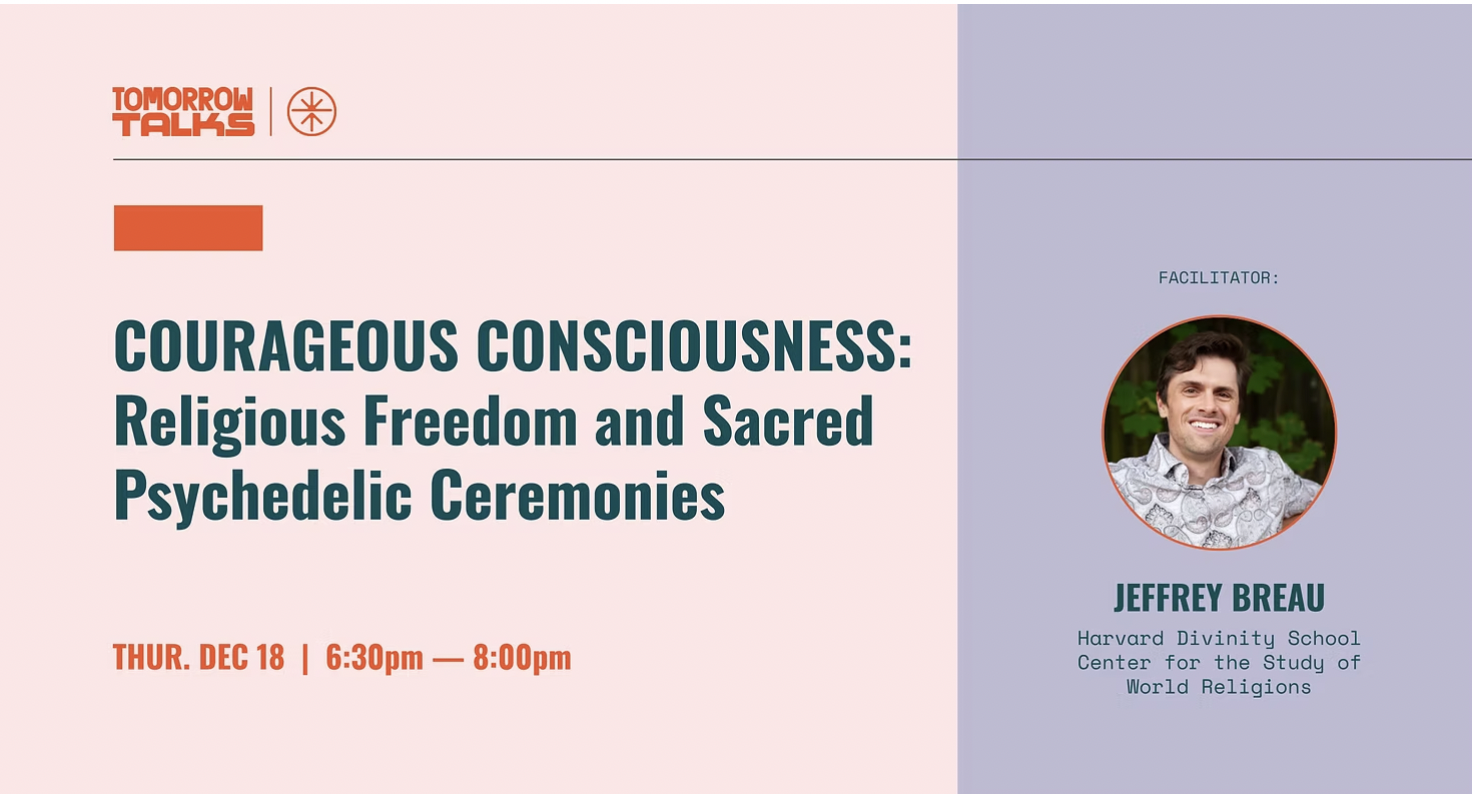 TOMORROW TALKS

COURAGEOUS CONSCIOUSNESS: Religious Freedom and Sacred Psychedelic Ceremonies

THUR. DEC 18 | 6:30pm — 8:00pm

FACILITATOR:

JEFFREY BREAU

Harvard Divinity School Center for the Study of World Religions